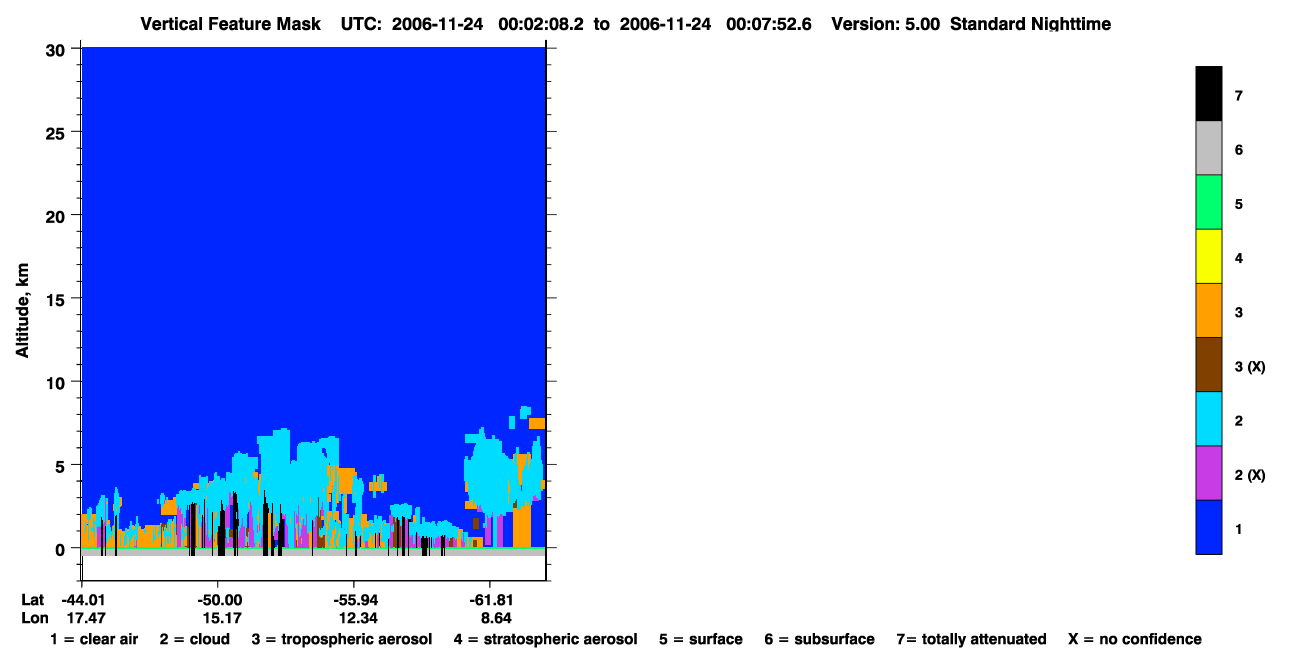 Vertical Feature Mask UTC: 2006-11-24 00:02:08.2 to 2006-11-24 00:07:52.6 Version: 5.00 Standard Nighttime

Altitude, km

30
25
20
15
10
5
0

Lat -44.01 -50.00 -55.94 -61.81
Lon 17.47 15.17 12.34 8.64

7
6
5
4
3
3 (X)
2
2 (X)
1

1 = clear air 2 = cloud 3 = tropospheric aerosol 4 = stratospheric aerosol 5 = surface 6 = subsurface 7= totally attenuated X = no confidence